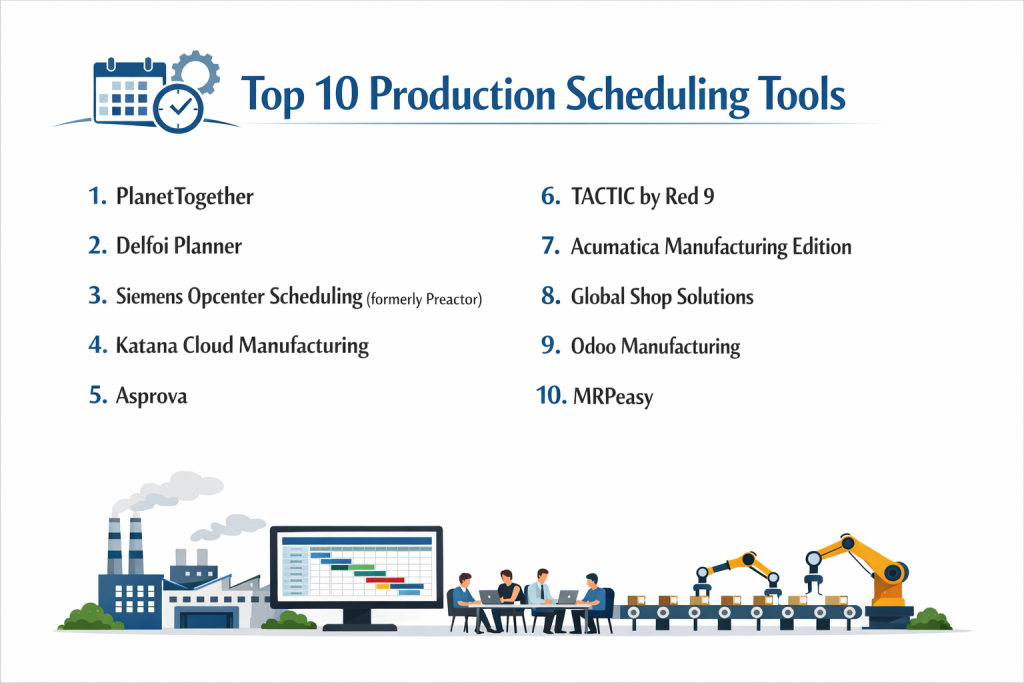 Top 10 Production Scheduling Tools

1. PlanetTogether

2. Delfoi Planner

3. Siemens Opcenter Scheduling (formerly Preactor)

4. Katana Cloud Manufacturing

5. Asprova

6. TACTIC by Red 9

7. Acumatica Manufacturing Edition

8. Global Shop Solutions

9. Odoo Manufacturing

10. MRPeasy